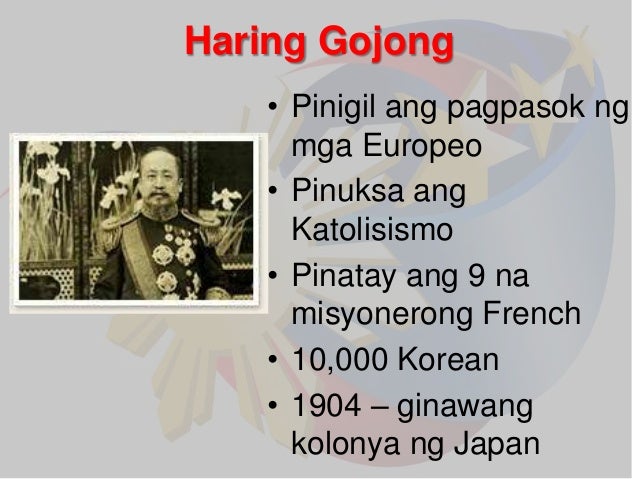 Haring Gojong

• Pinigil ang pagpasok ng mga Europeo
• Pinuksa ang Katolisismo
• Pinatay ang 9 na misyonerong French
• 10,000 Korean
• 1904 – ginawang kolonya ng Japan